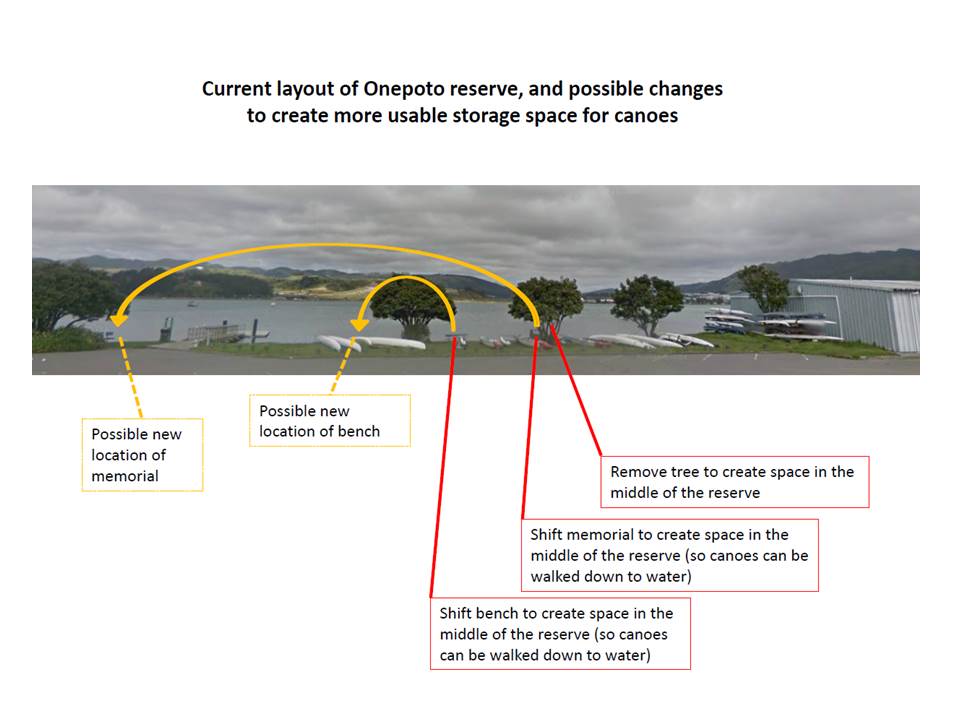 Current layout of Onepoto reserve, and possible changes to create more usable storage space for canoes

Possible new location of memorial

Possible new location of bench

Remove tree to create space in the middle of the reserve

Shift memorial to create space in the middle of the reserve (so canoes can be walked down to water)

Shift bench to create space in the middle of the reserve (so canoes can be walked down to water)